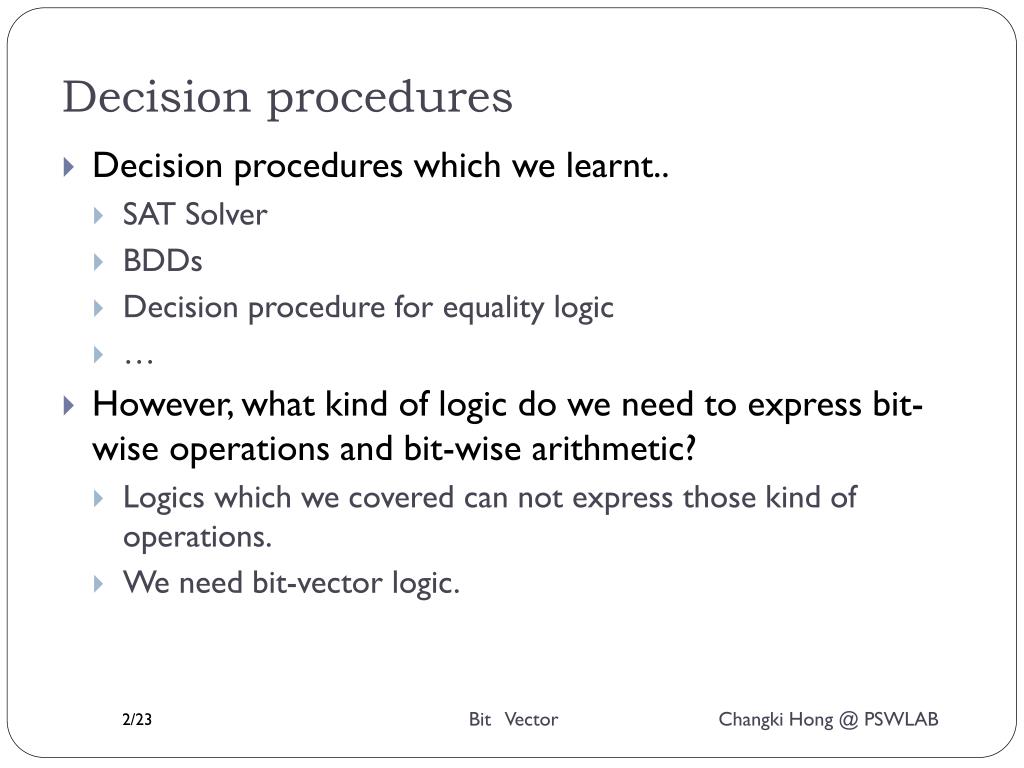 Decision procedures

Decision procedures which we learnt..

SAT Solver

BDDs

Decision procedure for equality logic

…

However, what kind of logic do we need to express bit-wise operations and bit-wise arithmetic?

Logics which we covered can not express those kind of operations.

We need bit-vector logic.

2/23

Bit Vector

Changki Hong @ PSWLAB